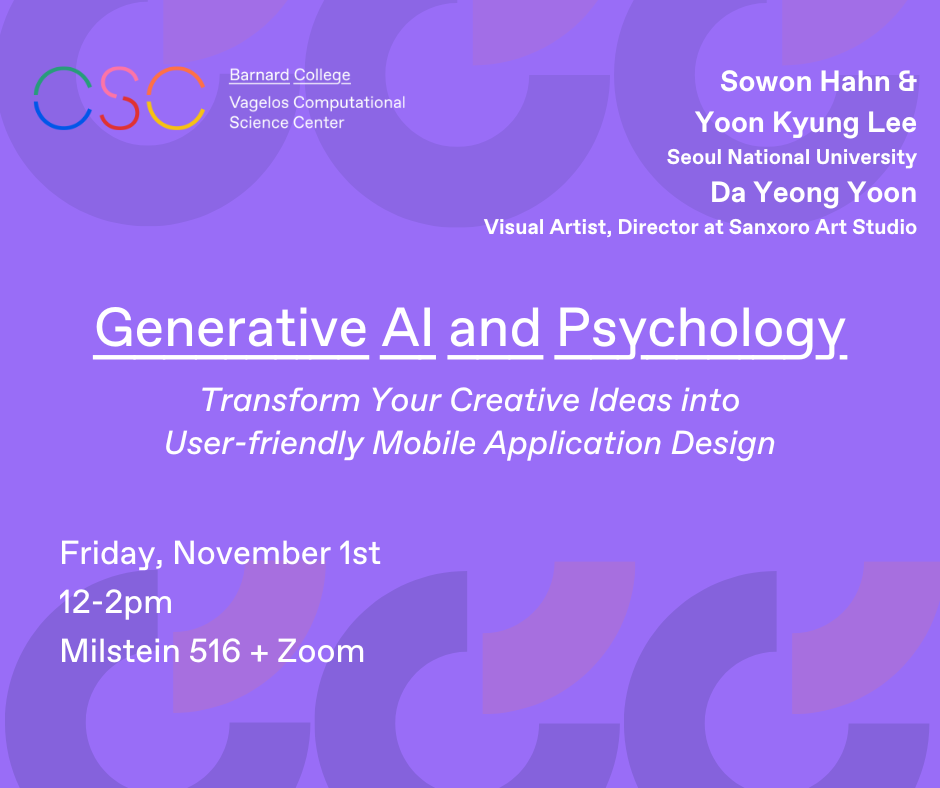 CSC

Barnard College
Vagelos Computational Science Center

Sowon Hahn & Yoon Kyung Lee
Seoul National University
Da Yeong Yoon
Visual Artist, Director at Sanxoro Art Studio

Generative AI and Psychology

Transform Your Creative Ideas into User-friendly Mobile Application Design

Friday, November 1st
12-2pm
Milstein 516 + Zoom